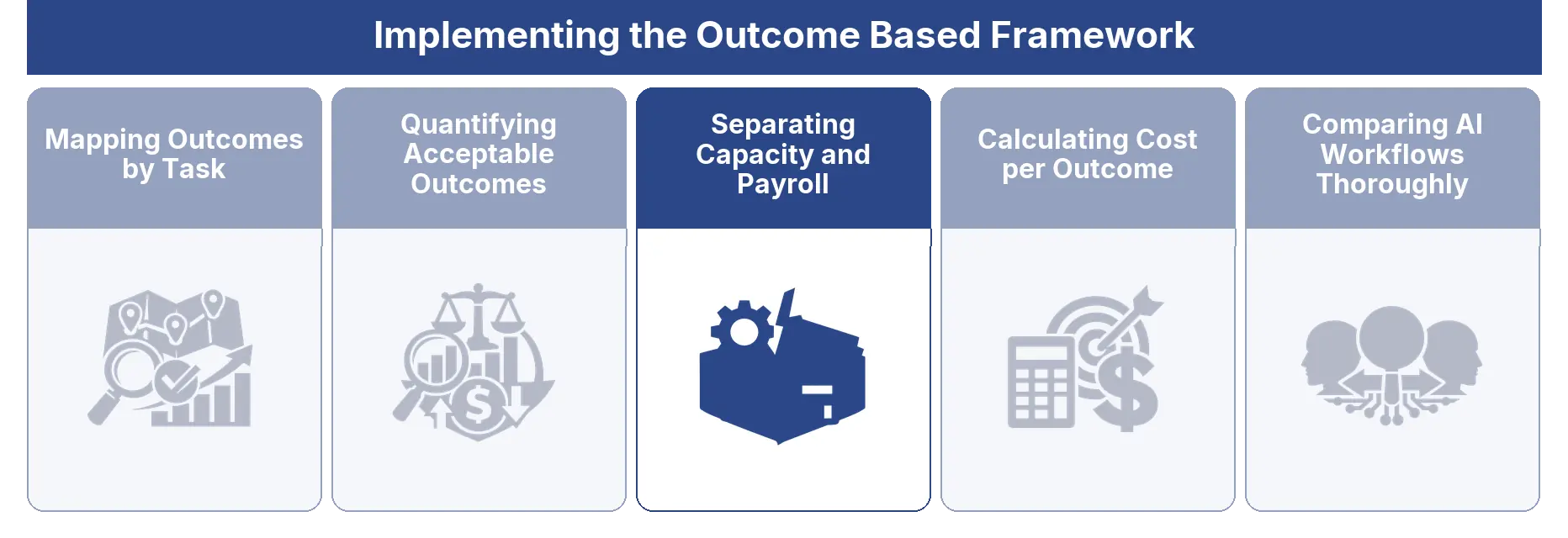 Implementing the Outcome Based Framework

Mapping Outcomes by Task

Quantifying Acceptable Outcomes

Separating Capacity and Payroll

Calculating Cost per Outcome

Comparing AI Workflows Thoroughly